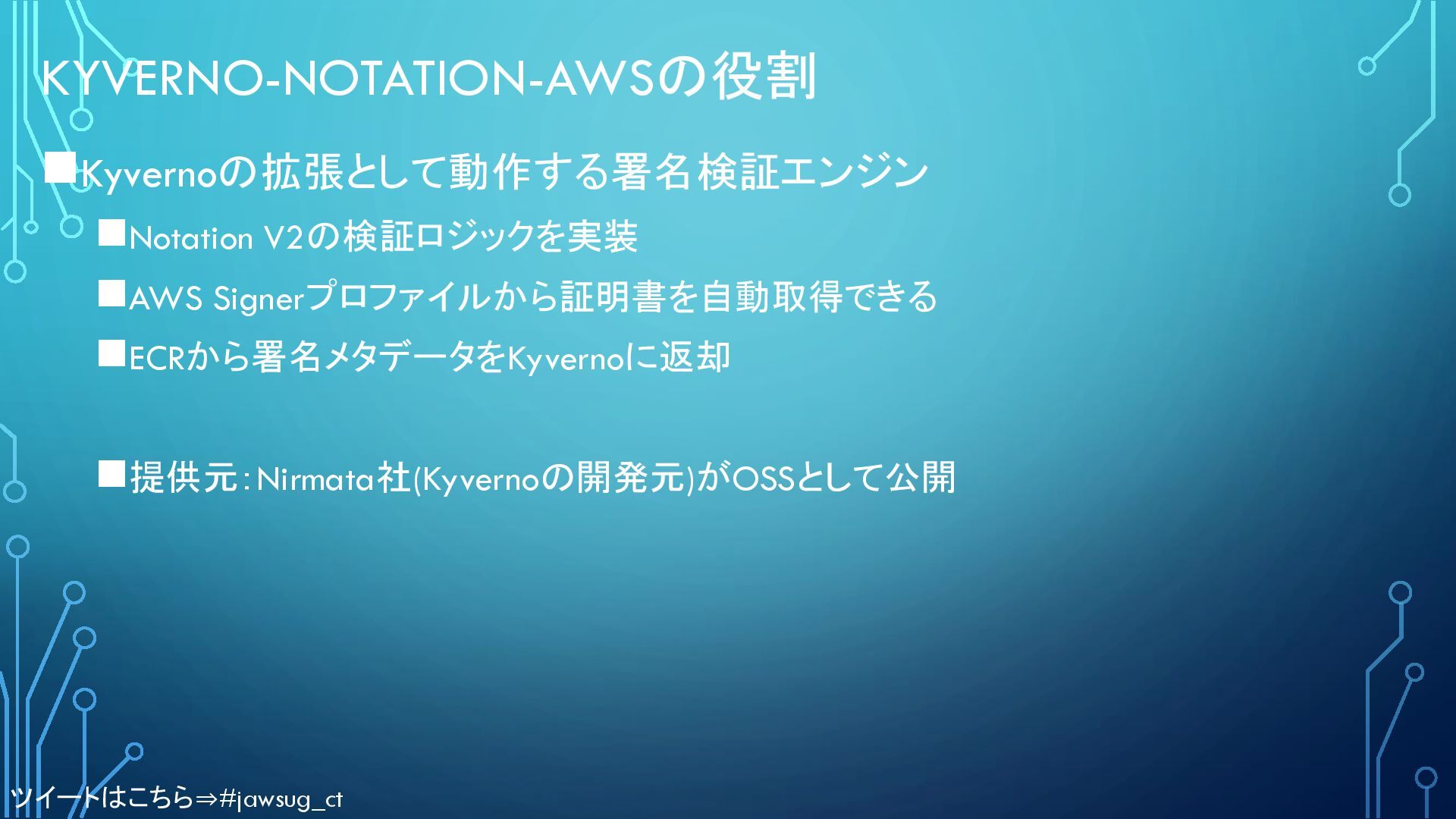 KYVERNO-NOTATION-AWSの役割

■Kyvernoの拡張として動作する署名検証エンジン

■Notation V2の検証ロジックを実装

■AWS Signerプロファイルから証明書を自動取得できる

■ECRから署名メタデータをKyvernoに返却

■提供元：Nirmata社(Kyvernoの開発元)がOSSとして公開

ツイートはこちら⇒#jawsug_ct